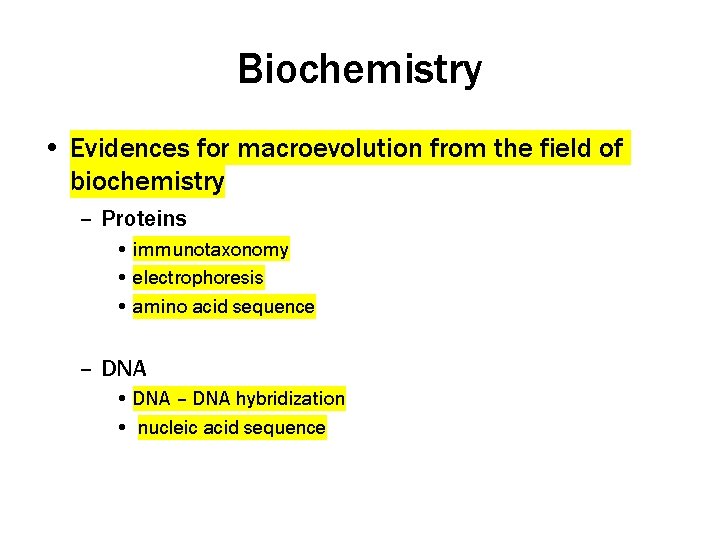 Biochemistry

• Evidences for macroevolution from the field of biochemistry

– Proteins

• immunotaxonomy
• electrophoresis
• amino acid sequence

– DNA

• DNA – DNA hybridization
• nucleic acid sequence